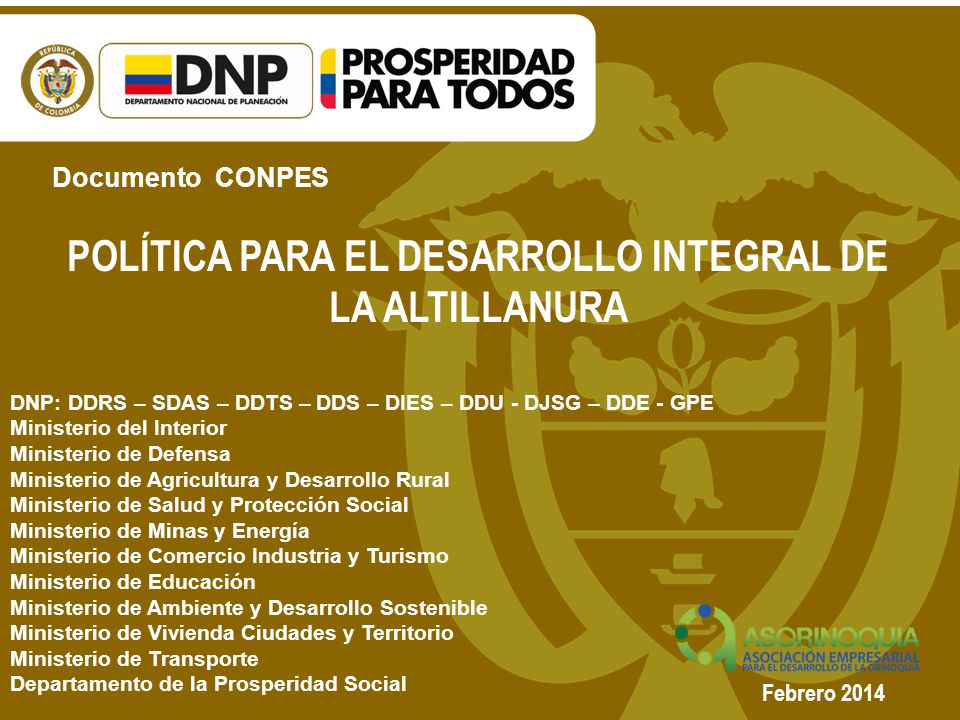 REPÚBLICA DE COLOMBIA

DNP
DEPARTAMENTO NACIONAL DE PLANEACIÓN

PROSPERIDAD PARA TODOS

Documento CONPES

POLÍTICA PARA EL DESARROLLO INTEGRAL DE LA ALTILLANURA

DNP: DDRS – SDAS – DDTS – DDS – DIES – DDU - DJSG – DDE - GPE
Ministerio del Interior
Ministerio de Defensa
Ministerio de Agricultura y Desarrollo Rural
Ministerio de Salud y Protección Social
Ministerio de Minas y Energía
Ministerio de Comercio Industria y Turismo
Ministerio de Educación
Ministerio de Ambiente y Desarrollo Sostenible
Ministerio de Vivienda Ciudades y Territorio
Ministerio de Transporte
Departamento de la Prosperidad Social

ASORINOQUIA
ASOCIACIÓN EMPRESARIAL
PARA EL DESARROLLO DE LA ORINOQUIA

Febrero 2014